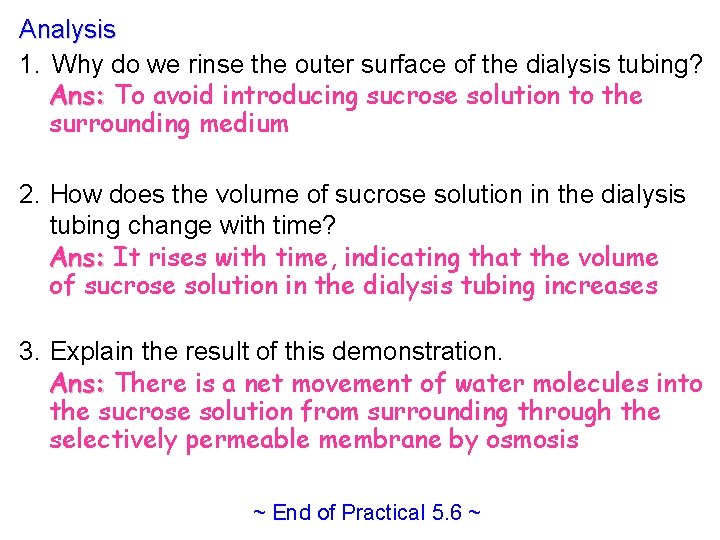 Analysis

1. Why do we rinse the outer surface of the dialysis tubing?
Ans: To avoid introducing sucrose solution to the surrounding medium

2. How does the volume of sucrose solution in the dialysis tubing change with time?
Ans: It rises with time, indicating that the volume of sucrose solution in the dialysis tubing increases

3. Explain the result of this demonstration.
Ans: There is a net movement of water molecules into the sucrose solution from surrounding through the selectively permeable membrane by osmosis

~ End of Practical 5.6 ~